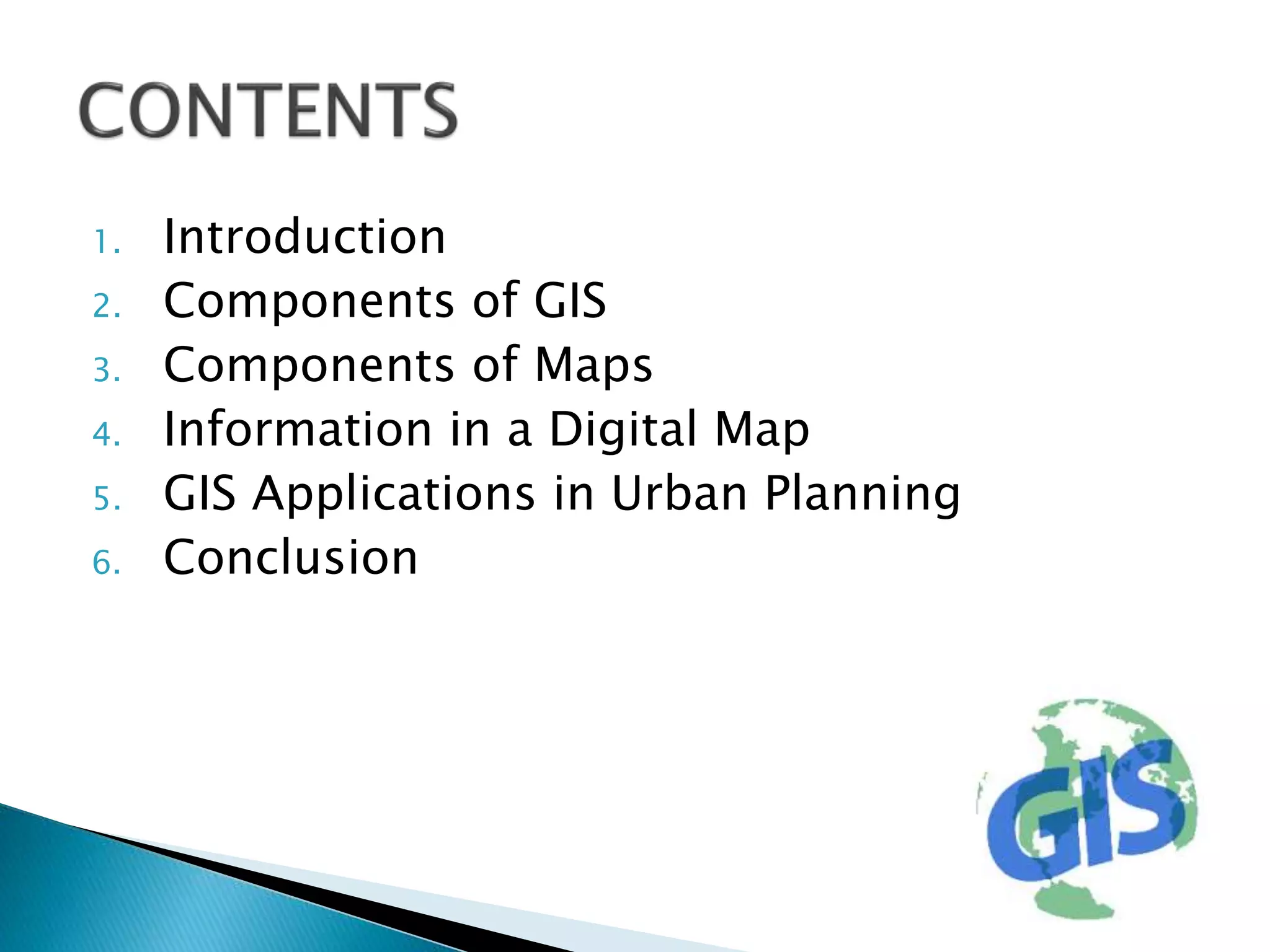 CONTENTS

1. Introduction
2. Components of GIS
3. Components of Maps
4. Information in a Digital Map
5. GIS Applications in Urban Planning
6. Conclusion

GIS